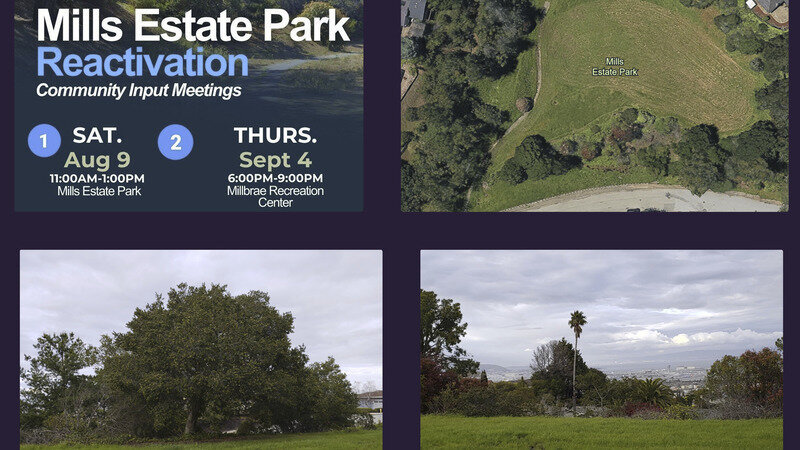 Mills Estate Park
Reactivation
Community Input Meetings

1 SAT.
Aug 9
11:00AM-1:00PM
Mills Estate Park

2 THURS.
Sept 4
6:00PM-9:00PM
Millbrae Recreation Center

Mills Estate Park